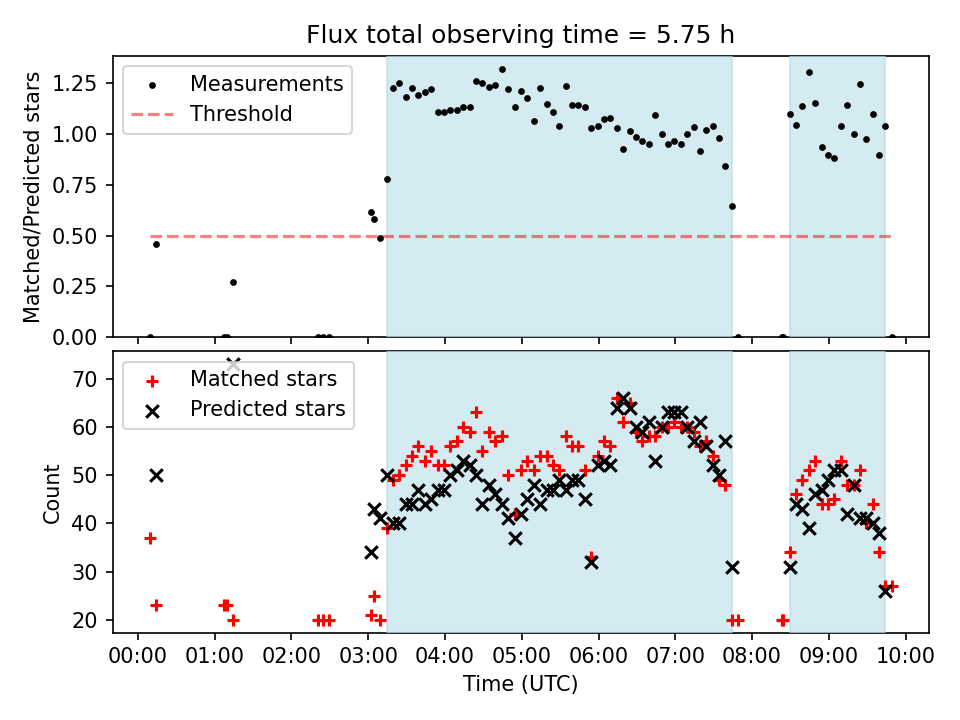 Flux total observing time = 5.75 h

Measurements
Threshold

Matched/Predicted stars

1.25
1.00
0.75
0.50
0.25
0.00

Matched stars
Predicted stars

Count

70
60
50
40
30
20

00:00 01:00 02:00 03:00 04:00 05:00 06:00 07:00 08:00 09:00 10:00

Time (UTC)